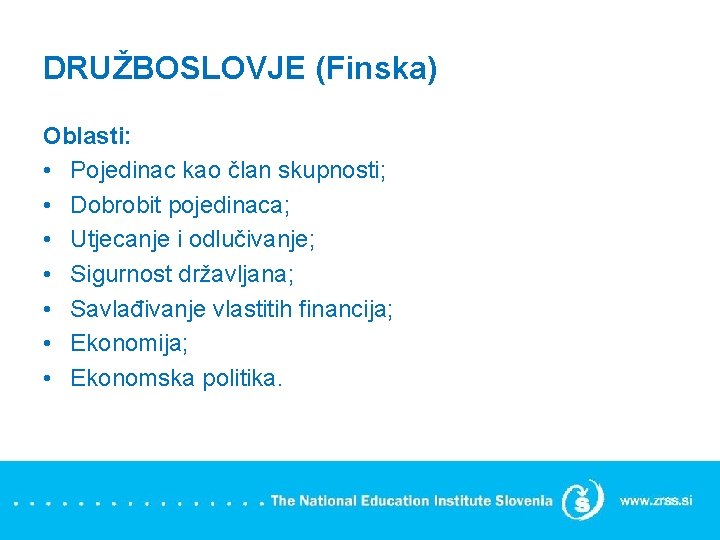 DRUŽBOSLOVJE (Finska)

Oblasti:
• Pojedinac kao član skupnosti;
• Dobrobit pojedinaca;
• Utjecanje i odlučivanje;
• Sigurnost državljana;
• Savlađivanje vlastitih financija;
• Ekonomija;
• Ekonomska politika.

The National Education Institute Slovenia

www.zrss.si